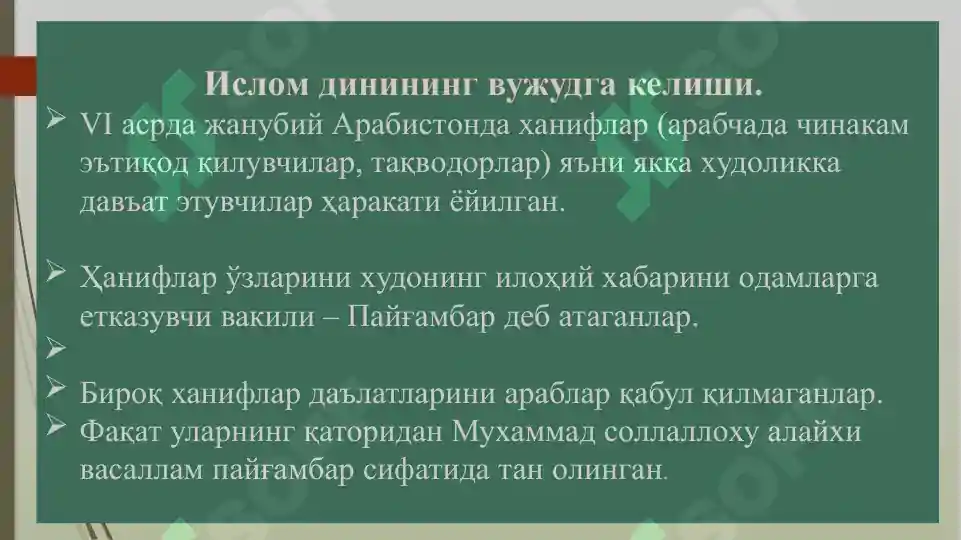 Ислом динининг вужудга келиши.

➢ VI асрда жанубий Арабистонда ханифлар (арабчада чинакам эътиқод қилувчилар, тақводорлар) яъни якка худоликка давъат этувчилар ҳаракати ёйилган.

➢ Ҳанифлар ўзларини худонинг илоҳий хабарини одамларга етказувчи вакили – Пайғамбар деб атаганлар.

➢

➢ Бироқ ханифлар даълатларини араблар қабул қилмаганлар.

➢ Фақат уларнинг қаторидан Мухаммад соллаллоху алайхи васаллам пайғамбар сифатида тан олинган.